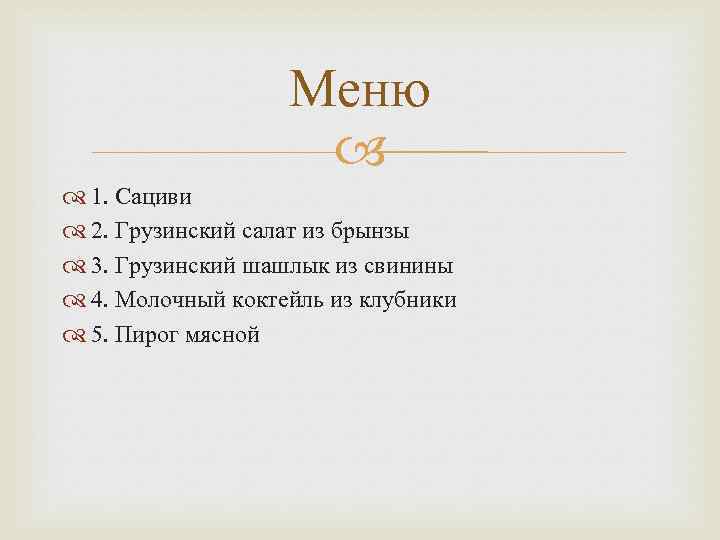 Меню

1. Сациви
2. Грузинский салат из брынзы
3. Грузинский шашлык из свинины
4. Молочный коктейль из клубники
5. Пирог мясной